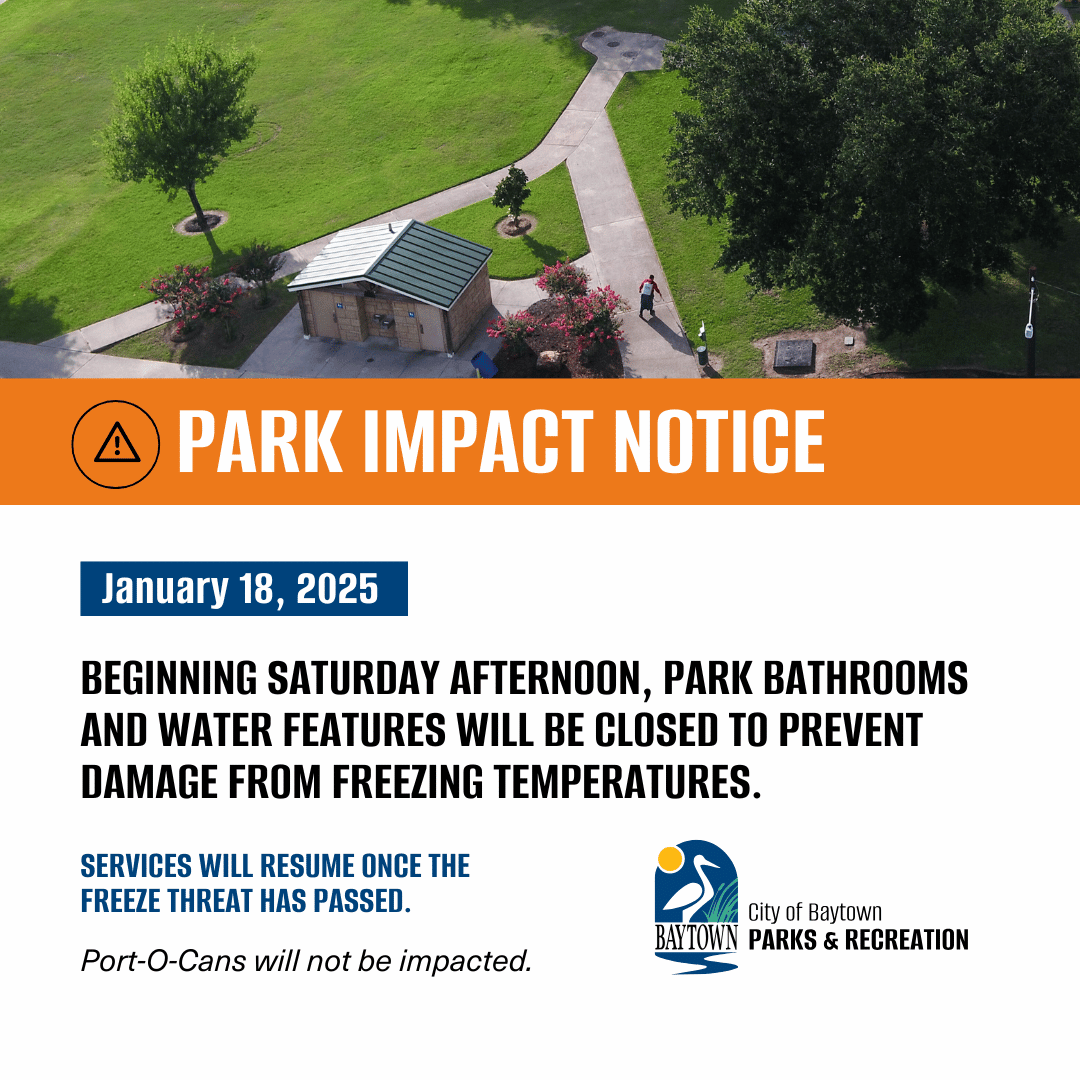 PARK IMPACT NOTICE

January 18, 2025

BEGINNING SATURDAY AFTERNOON, PARK BATHROOMS AND WATER FEATURES WILL BE CLOSED TO PREVENT DAMAGE FROM FREEZING TEMPERATURES.

SERVICES WILL RESUME ONCE THE FREEZE THREAT HAS PASSED.

Port-O-Cans will not be impacted.

BAYTOWN City of Baytown PARKS & RECREATION